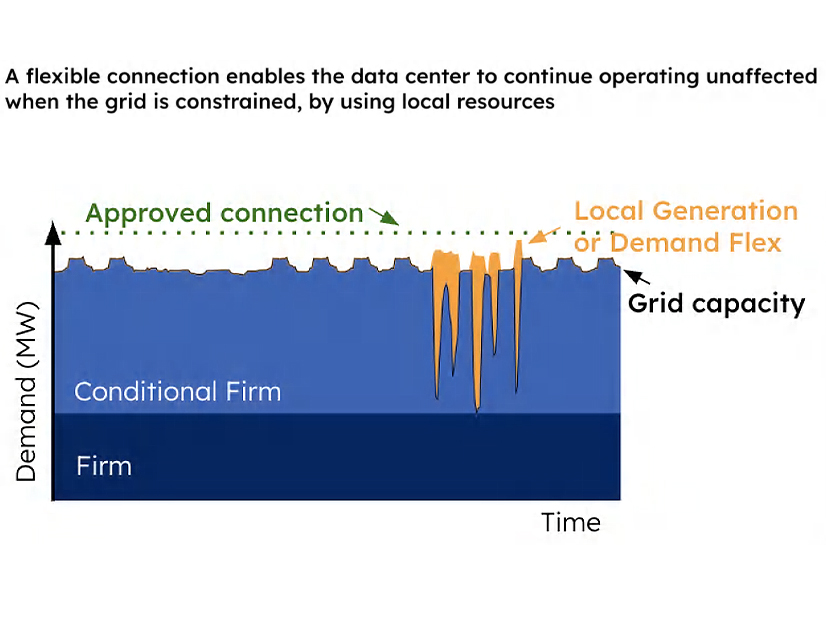 A flexible connection enables the data center to continue operating unaffected when the grid is constrained, by using local resources

Approved connection

Local Generation or Demand Flex

Grid capacity

Demand (MW)

Conditional Firm

Firm

Time